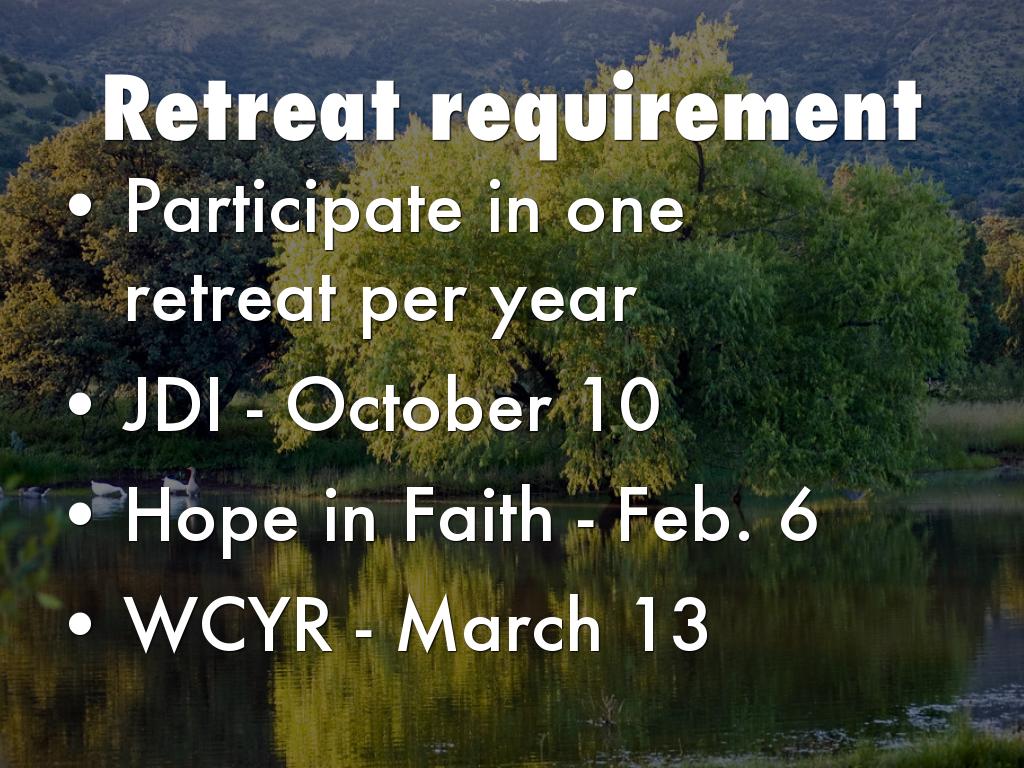 Retreat requirement

• Participate in one retreat per year
• JDI - October 10
• Hope in Faith - Feb. 6
• WCYR - March 13